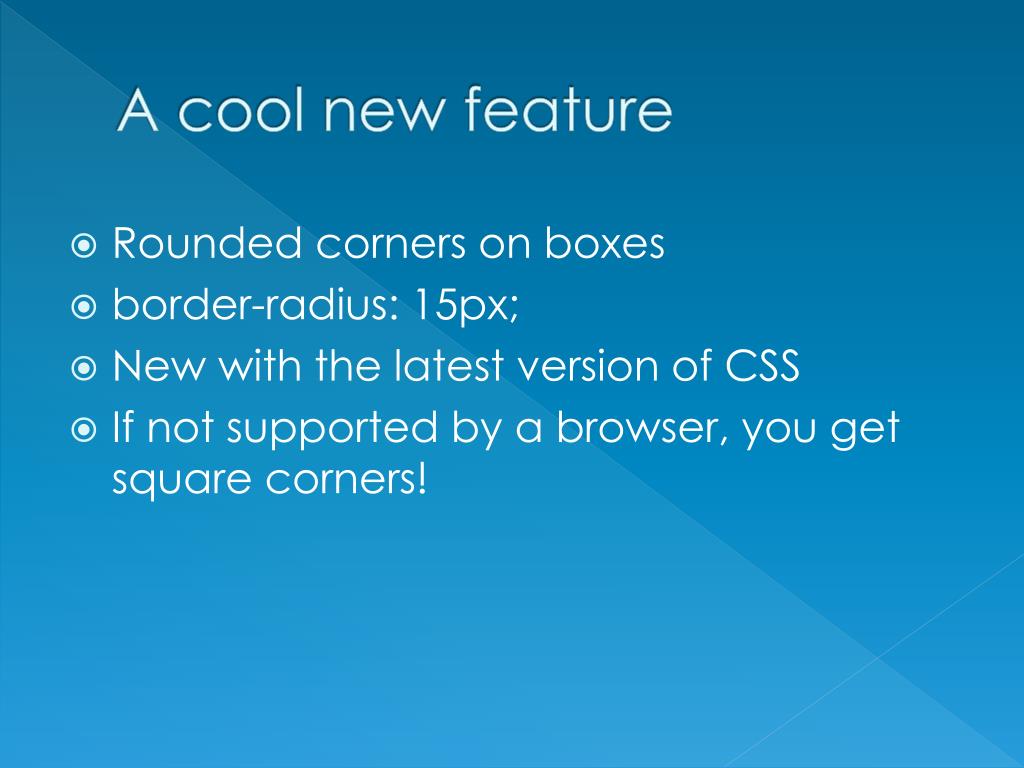 A cool new feature

Rounded corners on boxes
border-radius: 15px;
New with the latest version of CSS
If not supported by a browser, you get square corners!